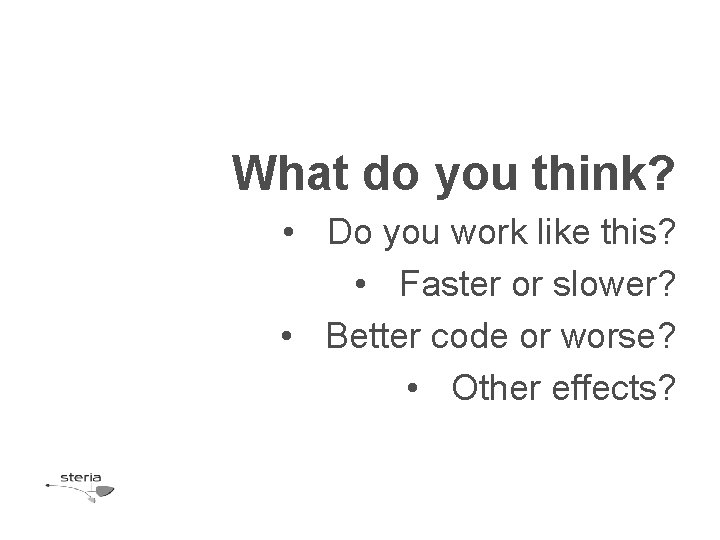 What do you think?

• Do you work like this?
• Faster or slower?
• Better code or worse?
• Other effects?

steria